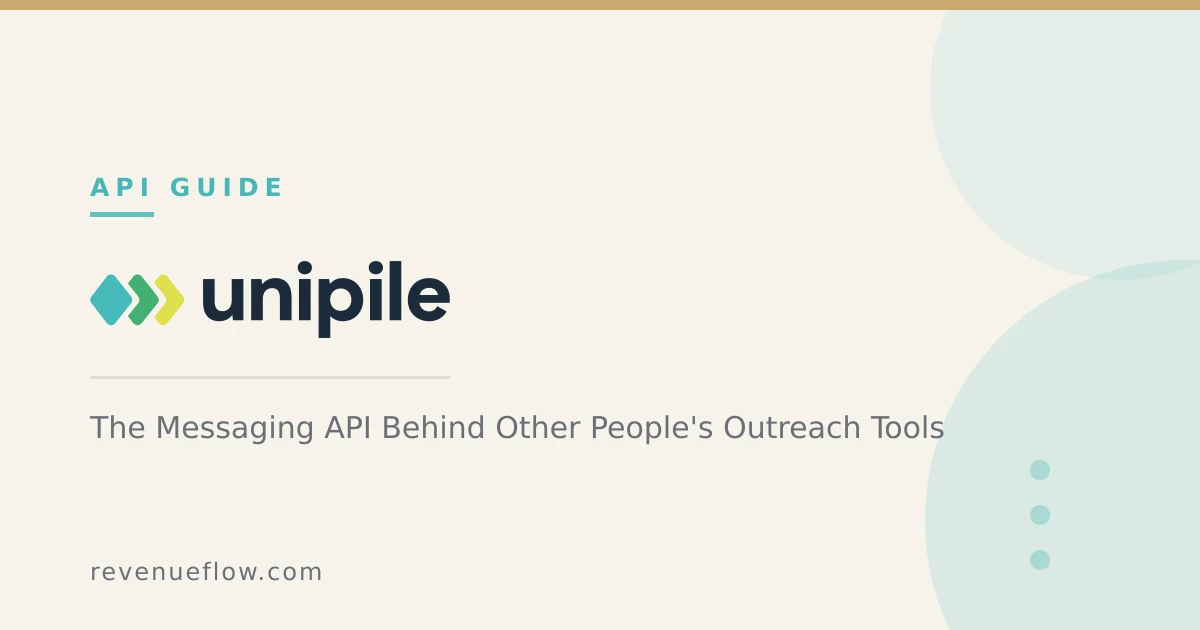 API GUIDE

unipile

The Messaging API Behind Other People's Outreach Tools

revenueflow.com